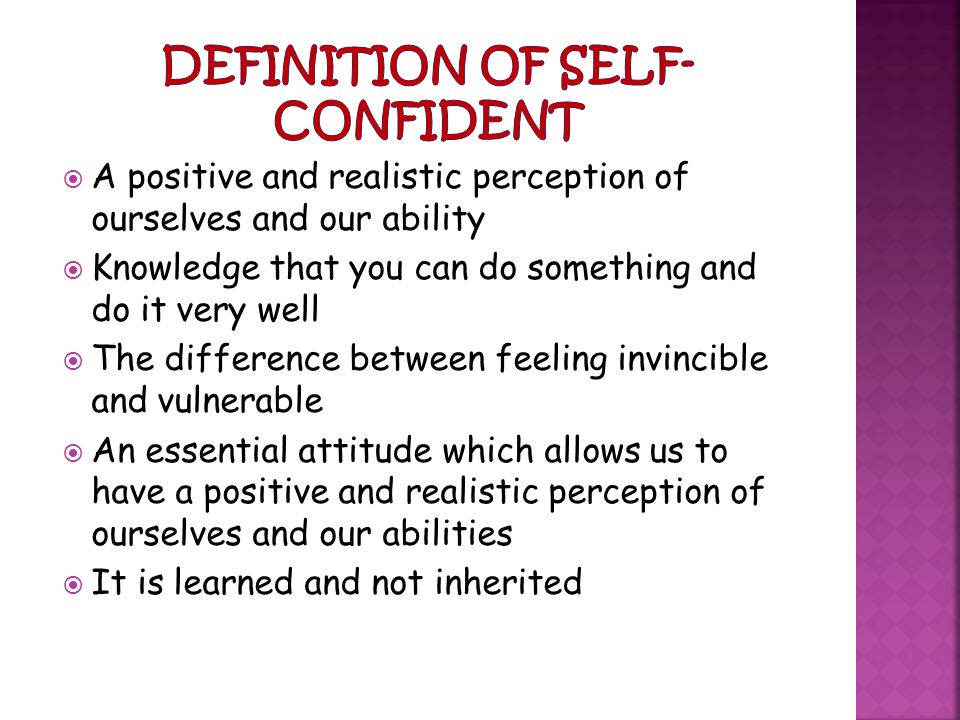 DEFINITION OF SELF-CONFIDENT

A positive and realistic perception of ourselves and our ability

Knowledge that you can do something and do it very well

The difference between feeling invincible and vulnerable

An essential attitude which allows us to have a positive and realistic perception of ourselves and our abilities

It is learned and not inherited